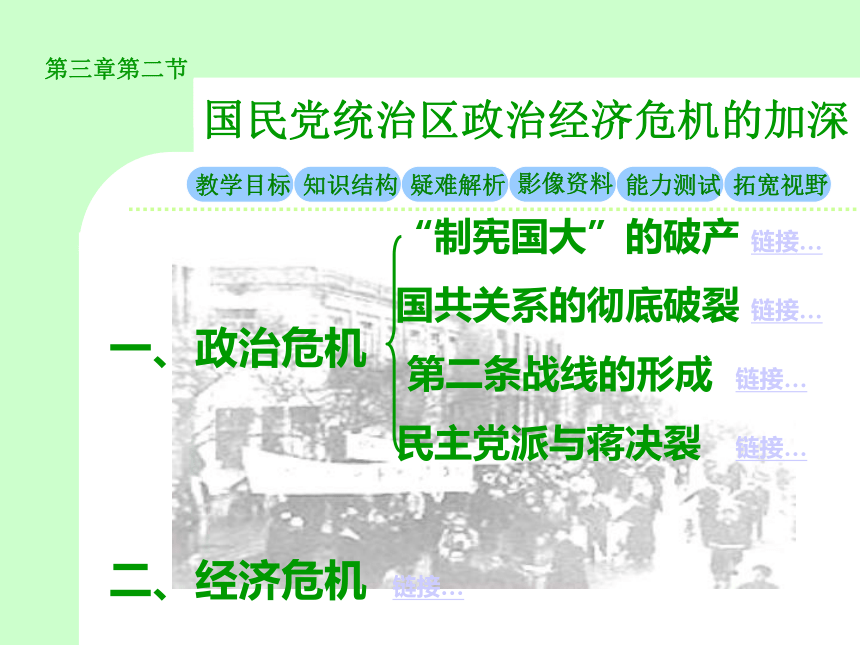 第三章第二节

国民党统治区政治经济危机的加深

教学目标 知识结构 疑难解析 影像资料 能力测试 拓宽视野

一、政治危机

“制宪国大”的破产 链接…

国共关系的彻底破裂 链接…

第二条战线的形成 链接…

民主党派与蒋决裂 链接…

二、经济危机 链接…